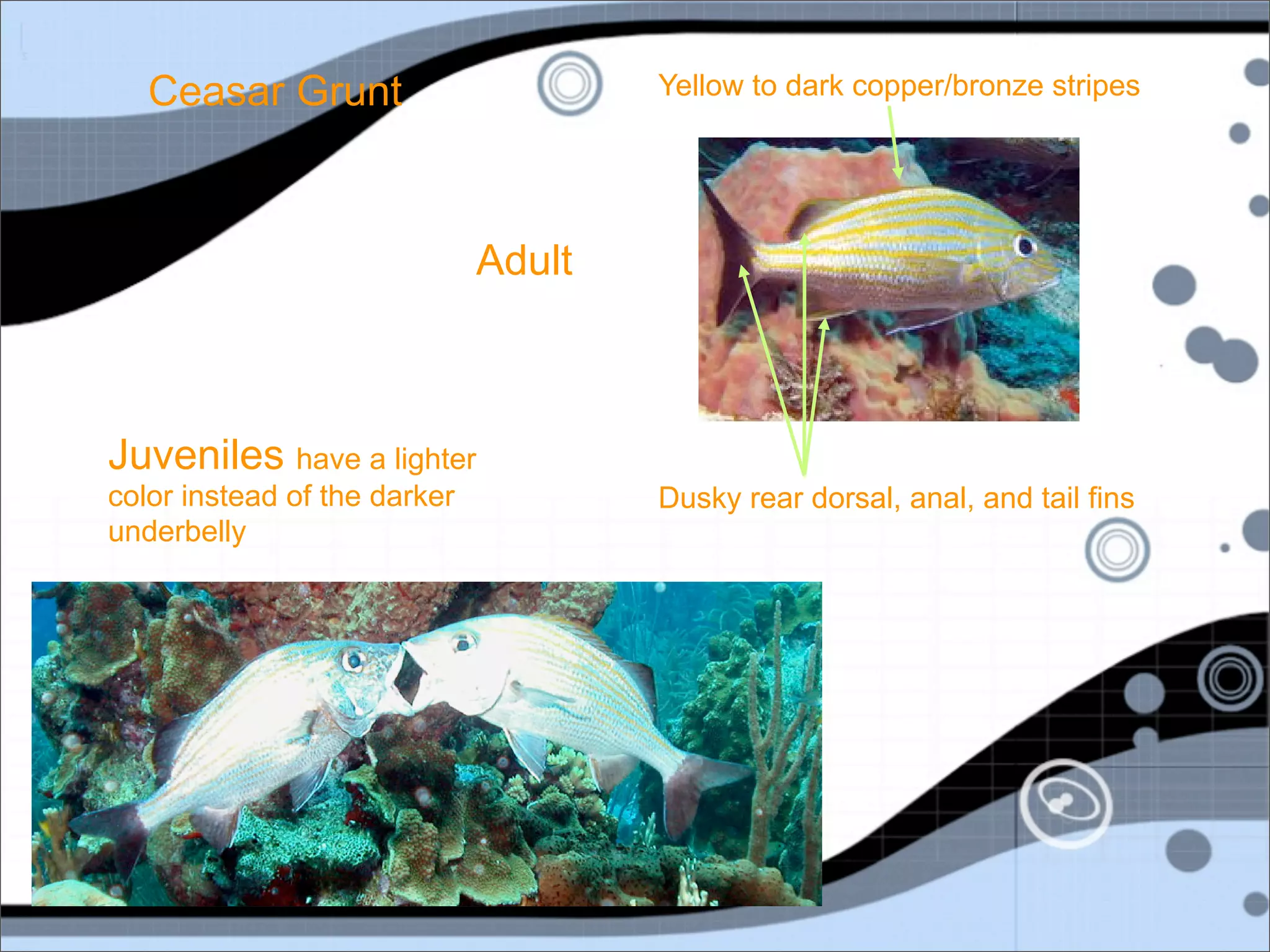 Ceasar Grunt

Yellow to dark copper/bronze stripes

Adult

Juveniles have a lighter color instead of the darker underbelly

Dusky rear dorsal, anal, and tail fins